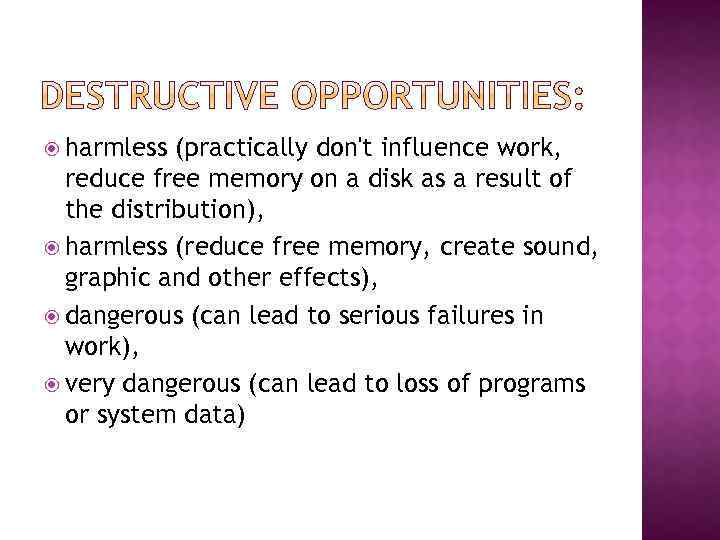 DESTRUCTIVE OPPORTUNITIES:

harmless (practically don't influence work, reduce free memory on a disk as a result of the distribution),

harmless (reduce free memory, create sound, graphic and other effects),

dangerous (can lead to serious failures in work),

very dangerous (can lead to loss of programs or system data)